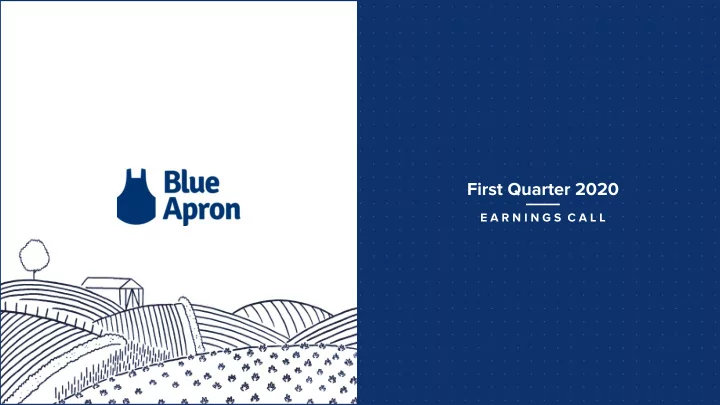 Blue Apron

First Quarter 2020

EARNINGS CALL